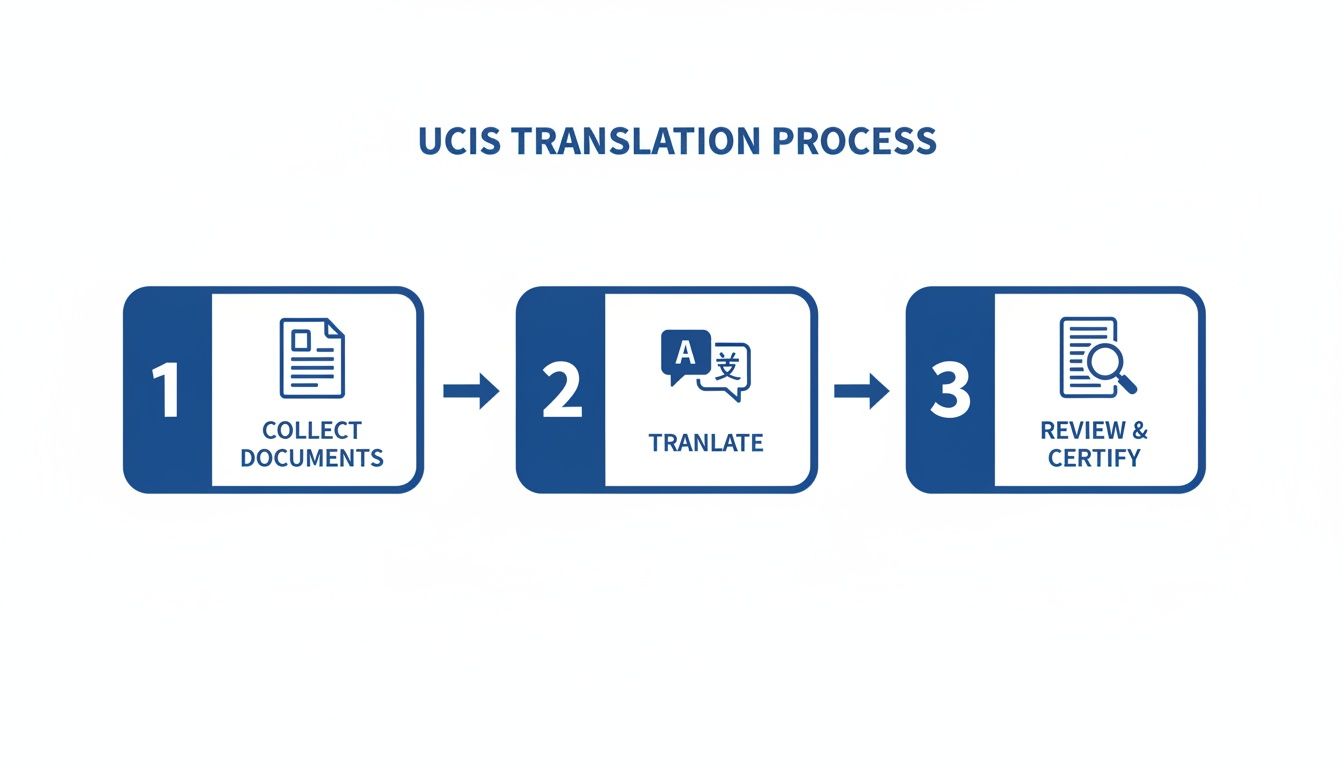 UCIS TRANSLATION PROCESS

1
COLLECT DOCUMENTS

2
A 文
TRANLATE

3
REVIEW & CERTIFY